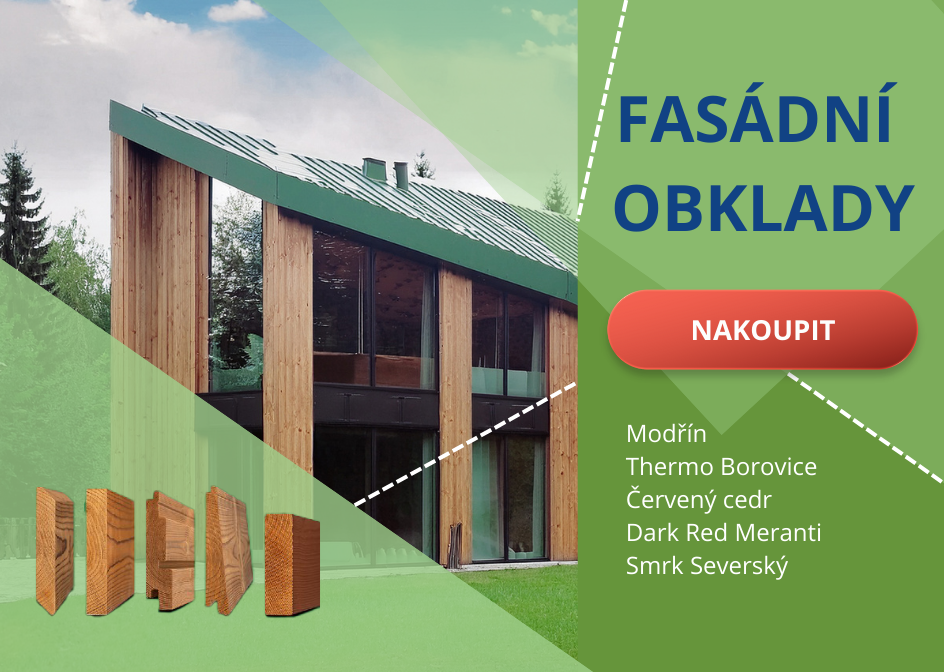 FASÁDNÍ OBKLADY

NAKOUPIT

Modřín
Thermo Borovice
Červený cedr
Dark Red Meranti
Smrk Severský